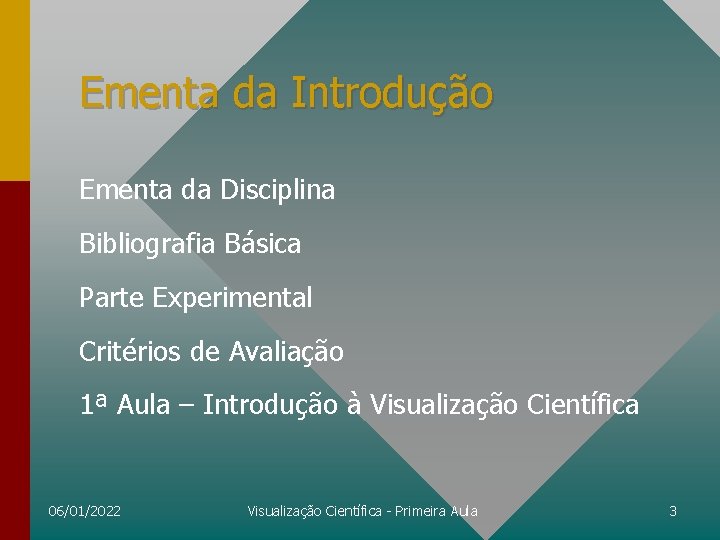 Ementa da Introdução

Ementa da Disciplina

Bibliografia Básica

Parte Experimental

Critérios de Avaliação

1ª Aula – Introdução à Visualização Científica

06/01/2022

Visualização Científica - Primeira Aula

3